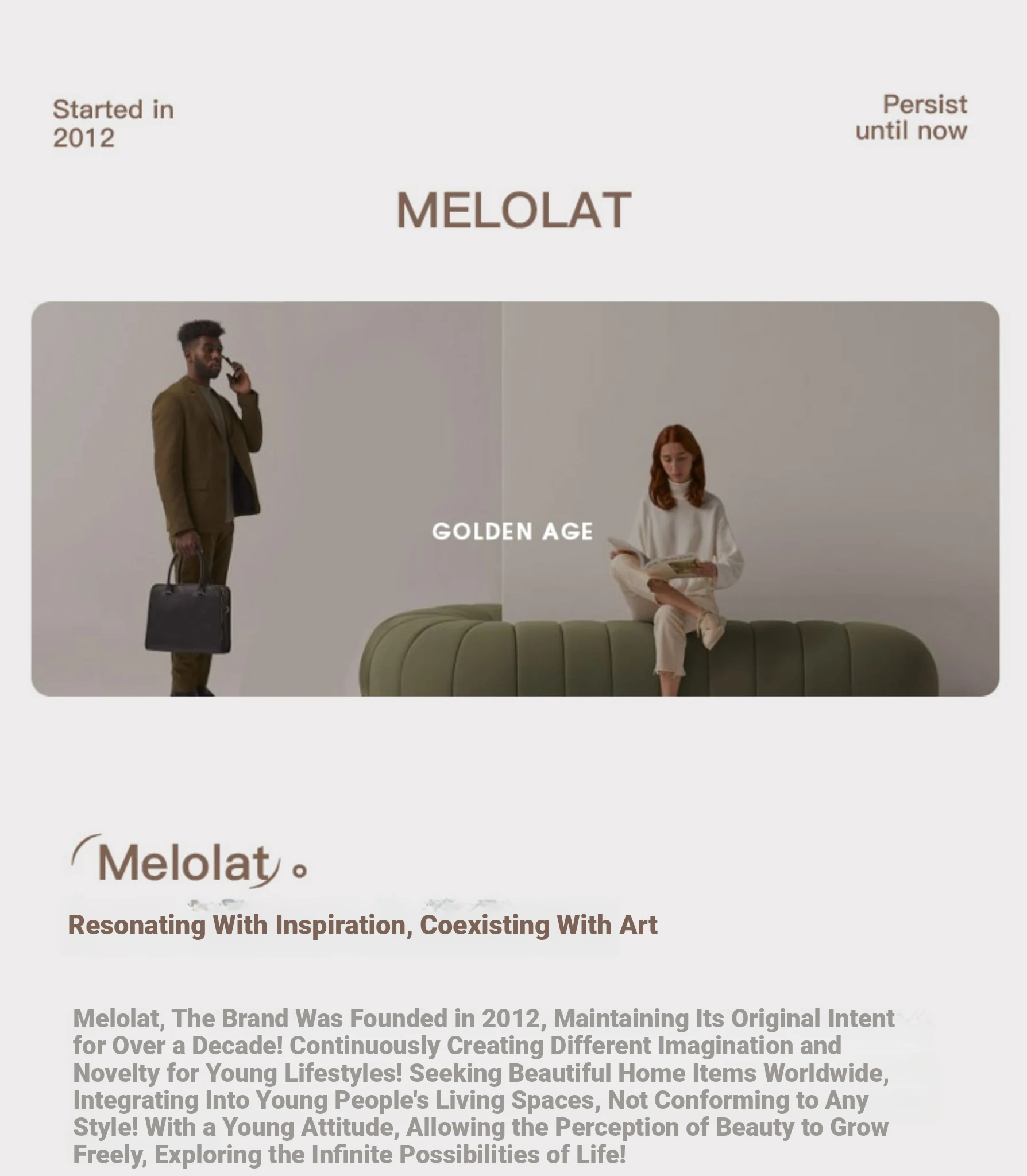 Started in 2012

Persist until now

MELOLAT

GOLDEN AGE

Melolat

Resonating With Inspiration, Coexisting With Art

Melolat, The Brand Was Founded in 2012, Maintaining Its Original Intent for Over a Decade! Continuously Creating Different Imagination and Novelty for Young Lifestyles! Seeking Beautiful Home Items Worldwide, Integrating Into Young People's Living Spaces, Not Conforming to Any Style! With a Young Attitude, Allowing the Perception of Beauty to Grow Freely, Exploring the Infinite Possibilities of Life!